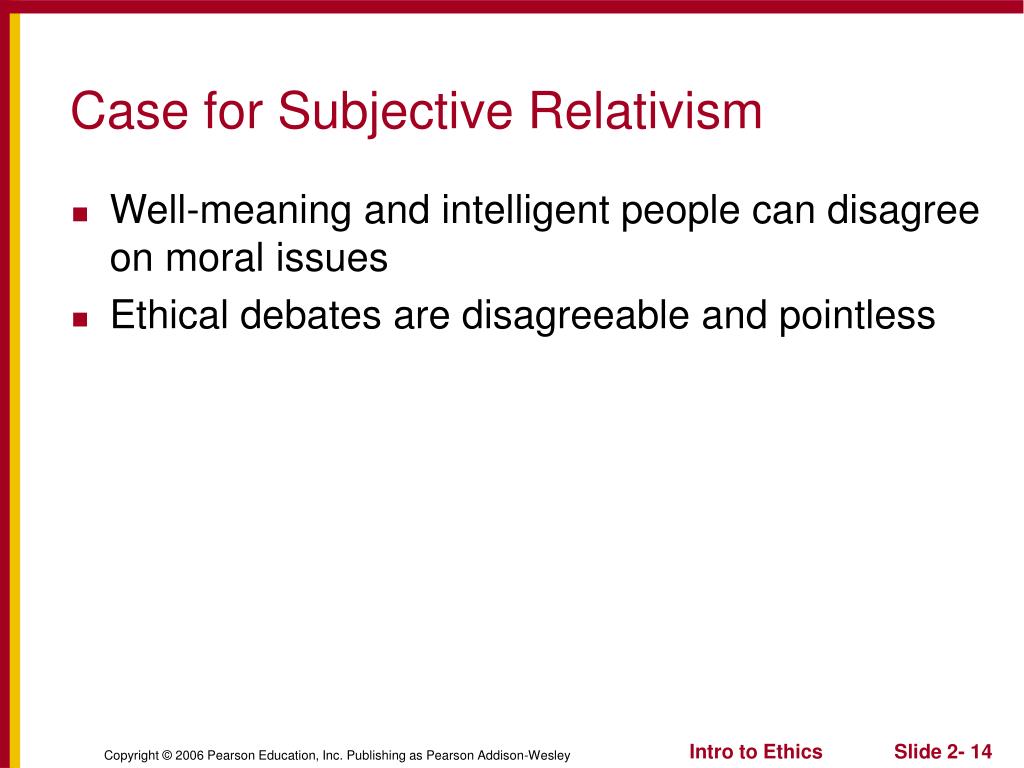 Case for Subjective Relativism

- Well-meaning and intelligent people can disagree on moral issues
- Ethical debates are disagreeable and pointless

Copyright © 2006 Pearson Education, Inc. Publishing as Pearson Addison-Wesley

Intro to Ethics

Slide 2- 14